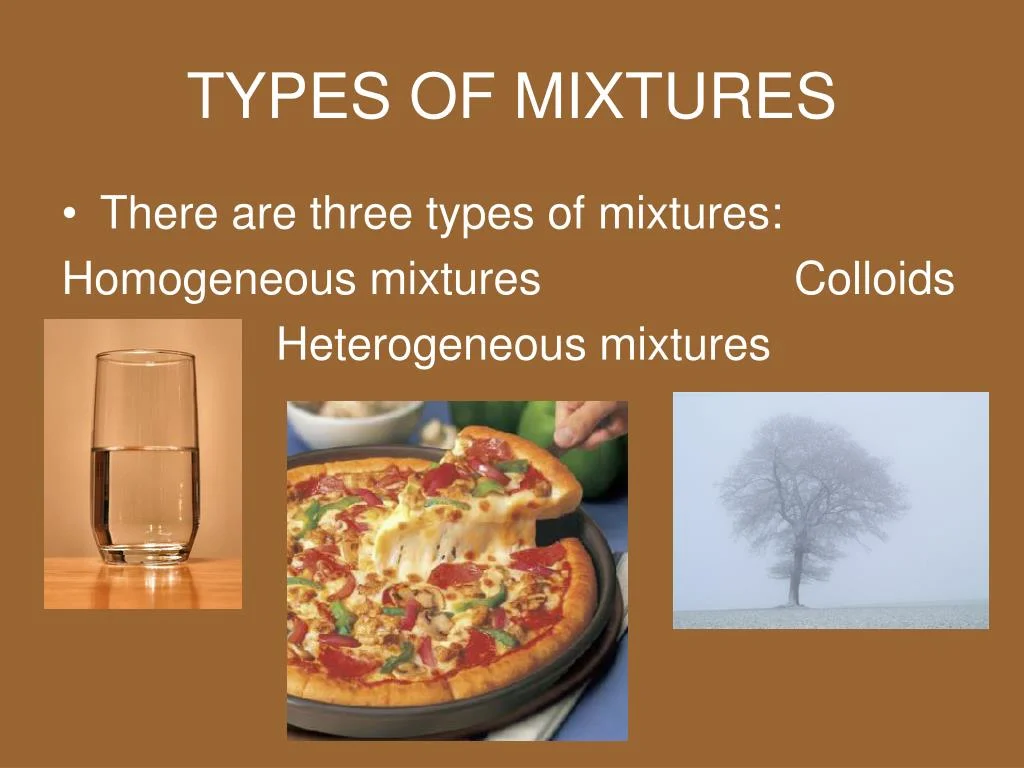 TYPES OF MIXTURES

• There are three types of mixtures:

Homogeneous mixtures Colloids

Heterogeneous mixtures